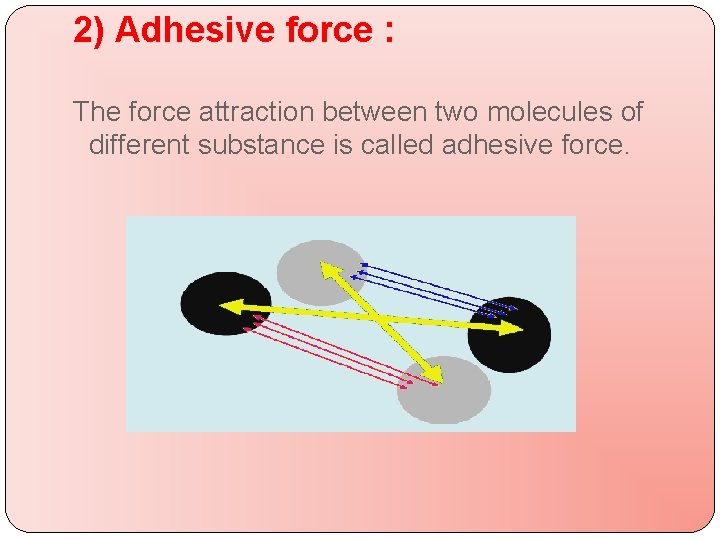 2) Adhesive force :

The force attraction between two molecules of different substance is called adhesive force.